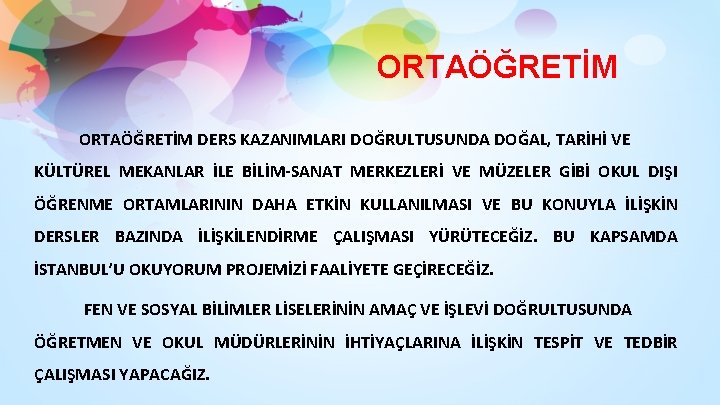 ORTAÖĞRETİM

ORTAÖĞRETİM DERS KAZANIMLARI DOĞRULTUSUNDA DOĞAL, TARİHİ VE KÜLTÜREL MEKANLAR İLE BİLİM-SANAT MERKEZLERİ VE MÜZELER GİBİ OKUL DIŞI ÖĞRENME ORTAMLARININ DAHA ETKİN KULLANILMASI VE BU KONUYLA İLİŞKİN DERSLER BAZINDA İLİŞKİLENDİRME ÇALIŞMASI YÜRÜTECEĞİZ. BU KAPSAMDA İSTANBUL'U OKUYORUM PROJEMİZİ FAALİYETE GEÇİRECEĞİZ.

FEN VE SOSYAL BİLİMLER LİSELERİNİN AMAÇ VE İŞLEVİ DOĞRULTUSUNDA ÖĞRETMEN VE OKUL MÜDÜRLERİNİN İHTİYAÇLARINA İLİŞKİN TESPİT VE TEDBİR ÇALIŞMASI YAPACAĞIZ.